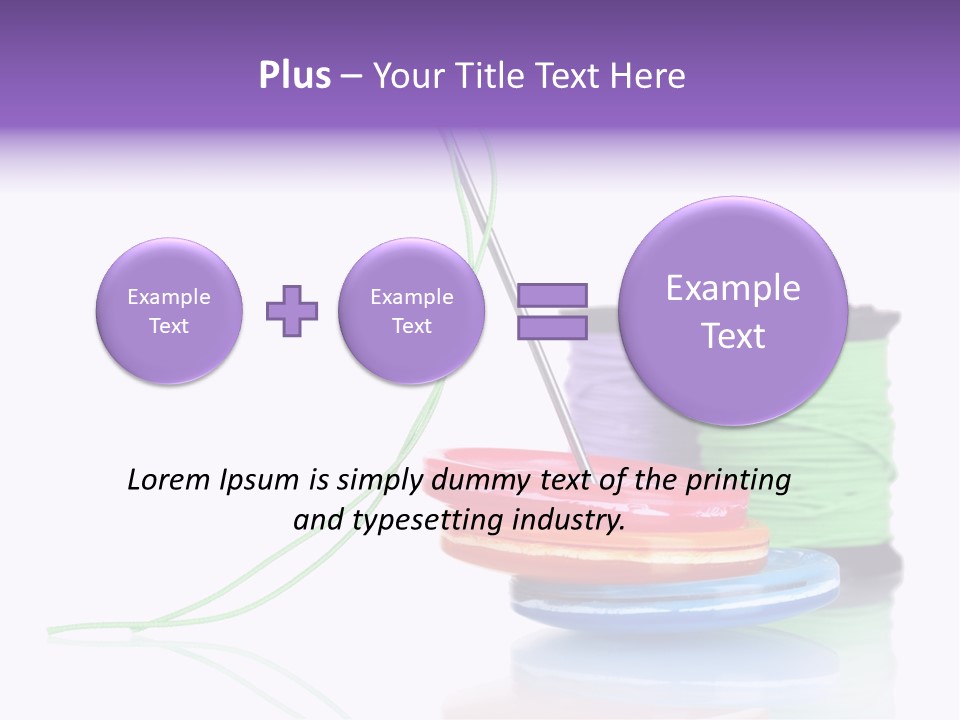 Plus – Your Title Text Here

Example Text

Example Text

Example Text

Lorem Ipsum is simply dummy text of the printing and typesetting industry.